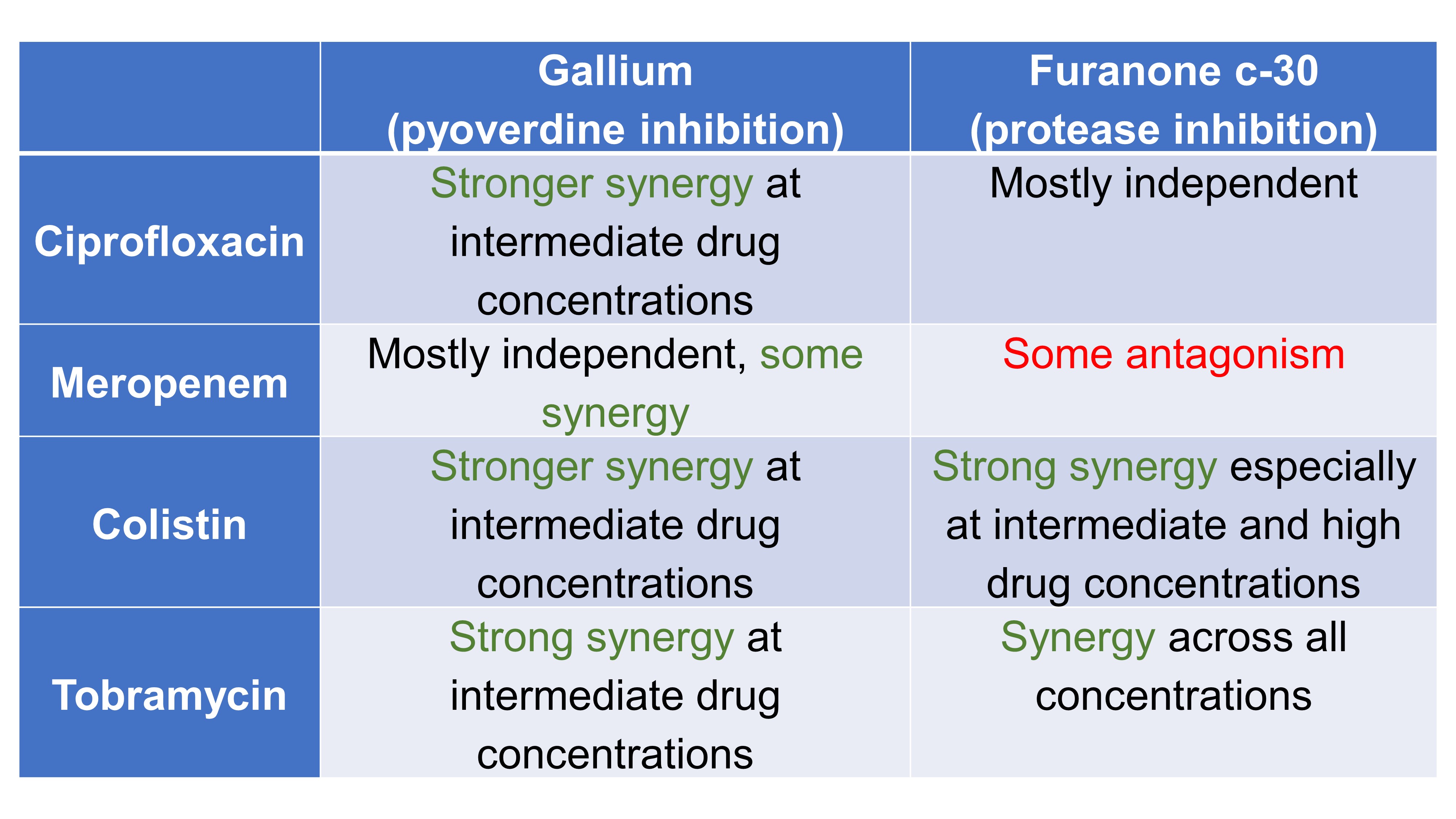 | | Gallium (pyoverdine inhibition) | Furanone c-30 (protease inhibition) |
|---|---|---|
| Ciprofloxacin | Stronger synergy at intermediate drug concentrations | Mostly independent |
| Meropenem | Mostly independent, some synergy | Some antagonism |
| Colistin | Stronger synergy at intermediate drug concentrations | Strong synergy especially at intermediate and high drug concentrations |
| Tobramycin | Strong synergy at intermediate drug concentrations | Synergy across all concentrations |